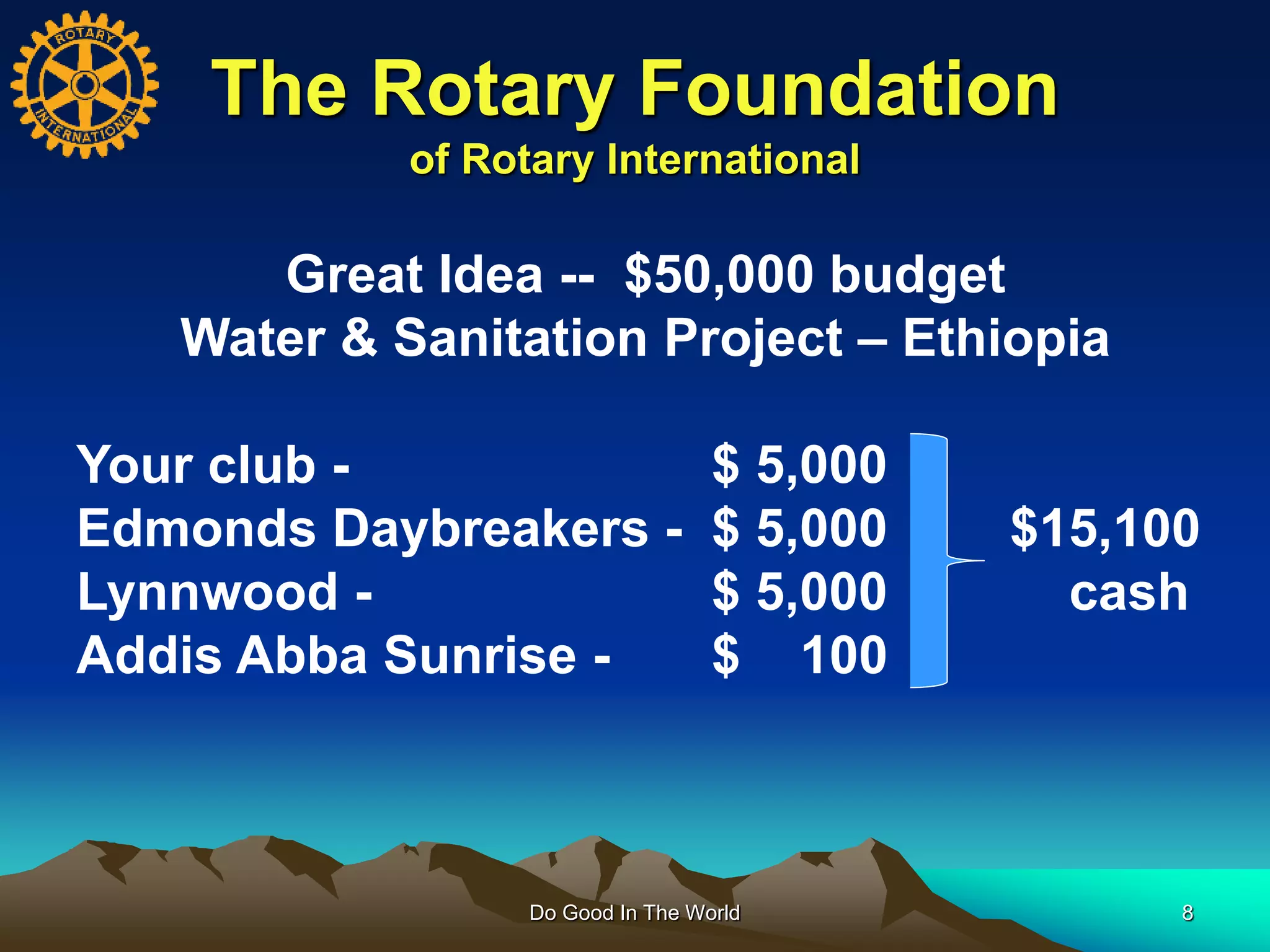 ROTARY INTERNATIONAL

The Rotary Foundation
of Rotary International

Great Idea -- $50,000 budget
Water & Sanitation Project – Ethiopia

Your club - $ 5,000
Edmonds Daybreakers - $ 5,000
Lynnwood - $ 5,000
Addis Abba Sunrise - $ 100

$15,100
cash

Do Good In The World

8